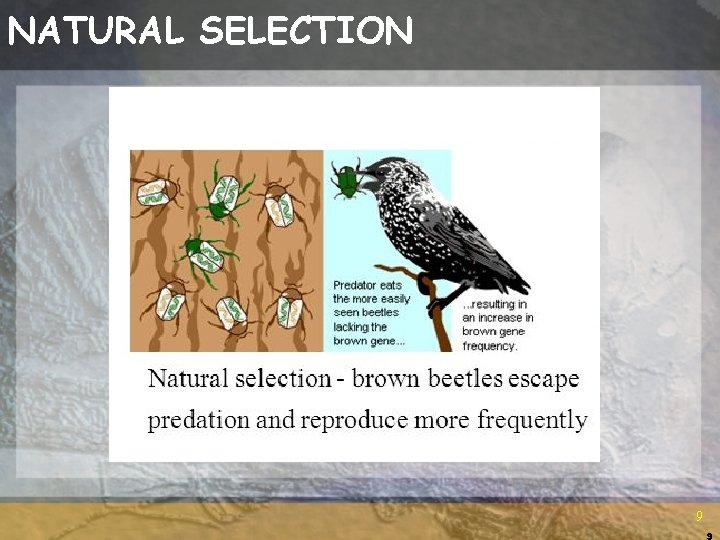 NATURAL SELECTION

Predator eats the more easily seen beetles lacking the brown gene...

...resulting in an increase in brown gene frequency.

Natural selection - brown beetles escape predation and reproduce more frequently

9

9